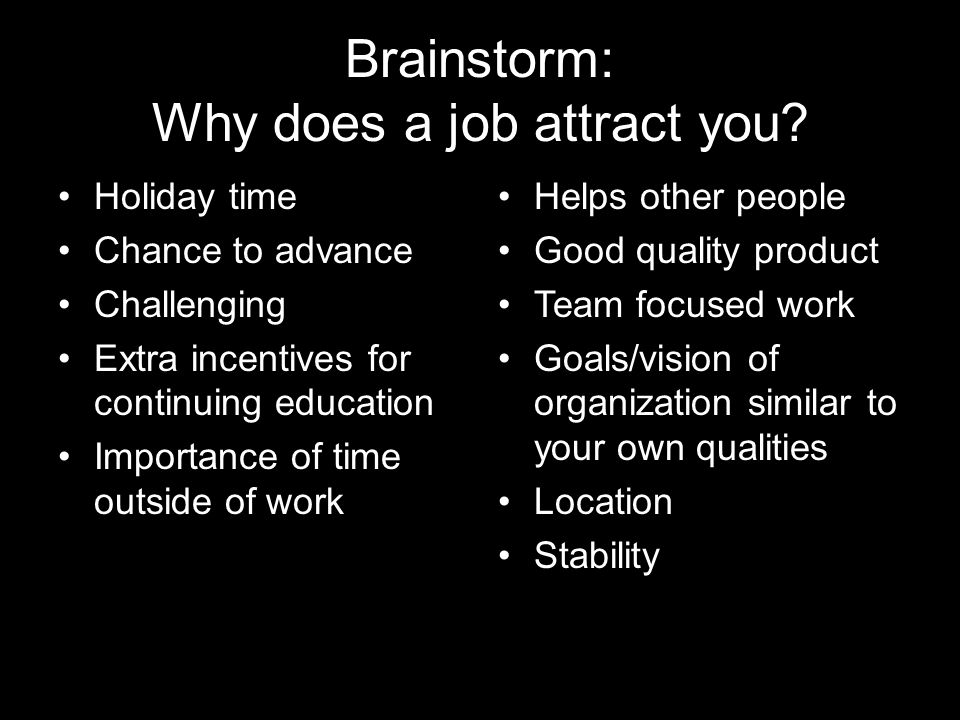 Brainstorm:
Why does a job attract you?

• Holiday time
• Chance to advance
• Challenging
• Extra incentives for continuing education
• Importance of time outside of work

• Helps other people
• Good quality product
• Team focused work
• Goals/vision of organization similar to your own qualities
• Location
• Stability